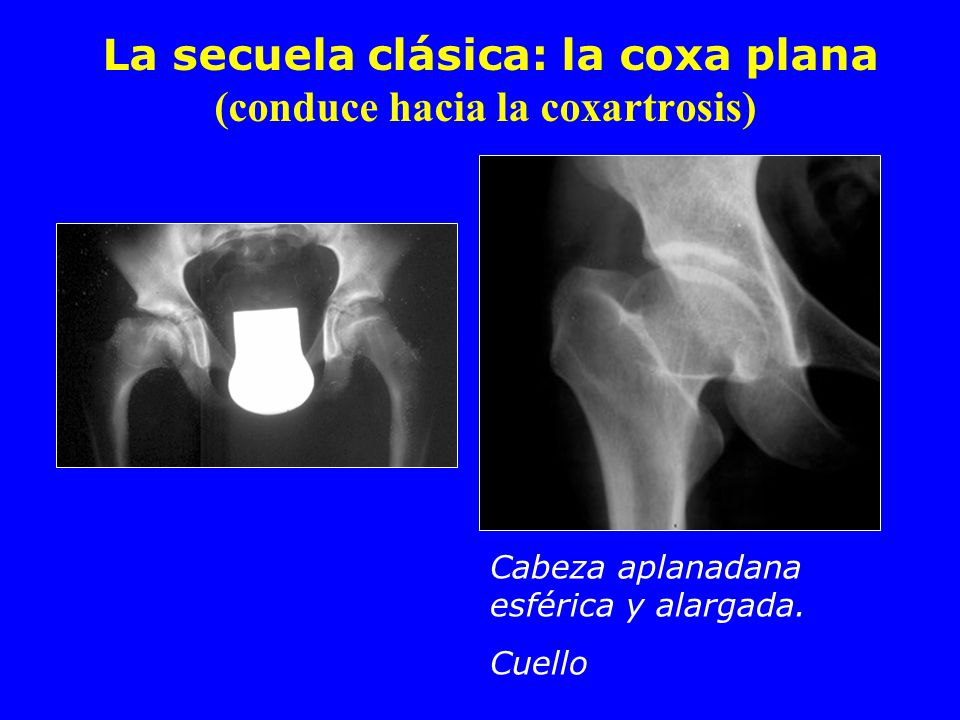 La secuela clásica: la coxa plana
(conduce hacia la coxartrosis)

Cabeza aplanadana esférica y alargada.

Cuello